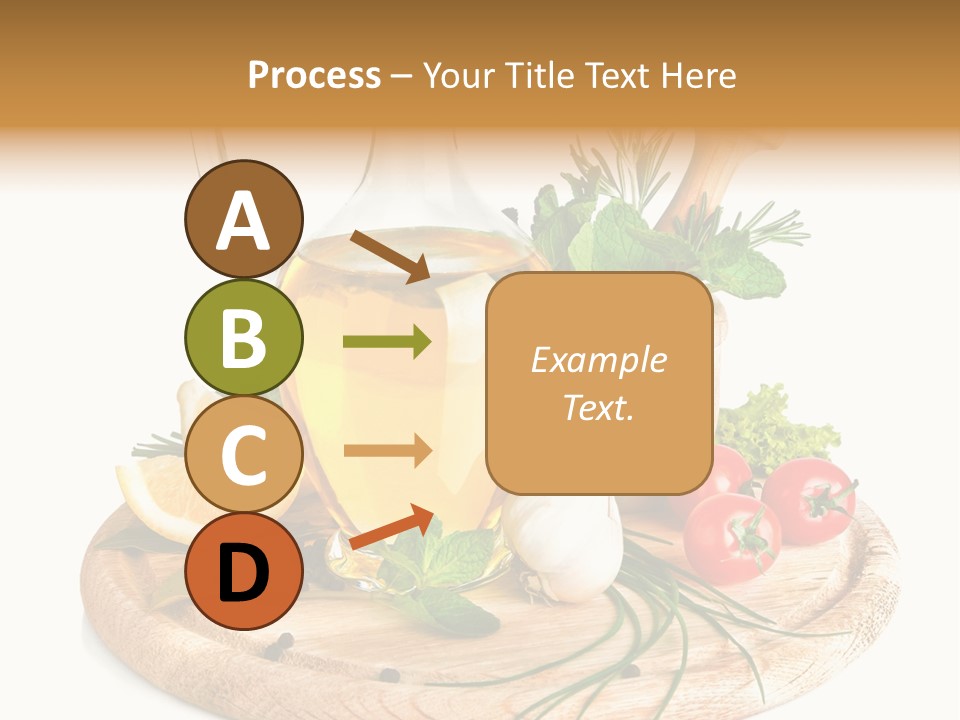 Process – Your Title Text Here

A

B

C

D

Example Text.